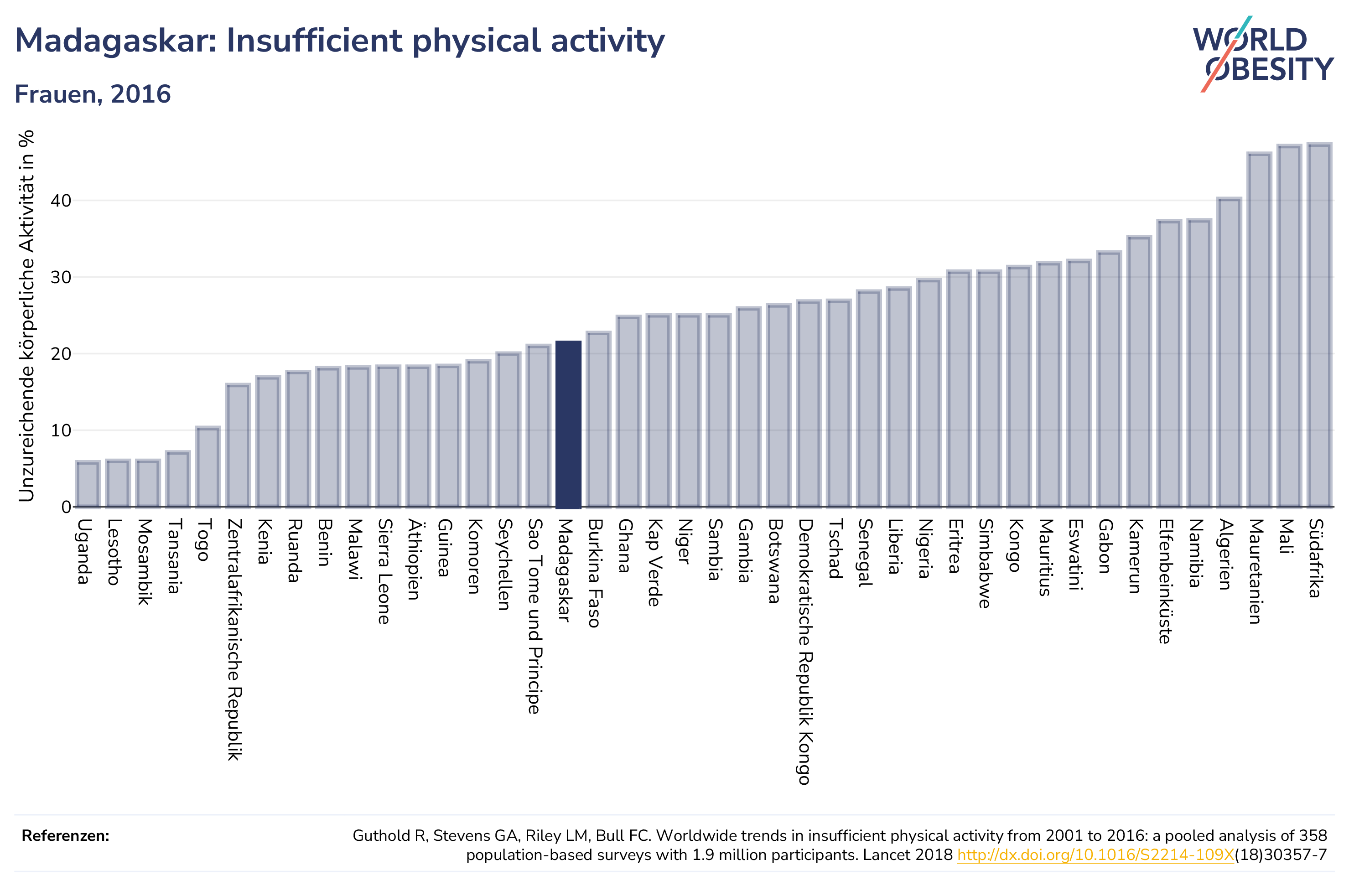 Madagaskar: Insufficient physical activity

Frauen, 2016

WORLD OBESITY

Unzureichende körperliche Aktivität in %

0
10
20
30
40

Uganda
Lesotho
Mosambik
Tansania
Togo
Zentralafrikanische Republik
Kenia
Ruanda
Benin
Malawi
Sierra Leone
Äthiopien
Guinea
Komoren
Seychellen
Sao Tome und Principe
Madagaskar
Burkina Faso
Ghana
Kap Verde
Niger
Sambia
Gambia
Botswana
Demokratische Republik Kongo
Tschad
Senegal
Liberia
Nigeria
Eritrea
Simbabwe
Kongo
Mauritius
Eswatini
Gabon
Kamerun
Elfenbeinküste
Namibia
Algerien
Mauretanien
Mali
Südafrika

Referenzen:

Guthold R, Stevens GA, Riley LM, Bull FC. Worldwide trends in insufficient physical activity from 2001 to 2016: a pooled analysis of 358 population-based surveys with 1.9 million participants. Lancet 2018 http://dx.doi.org/10.1016/S2214-109X(18)30357-7